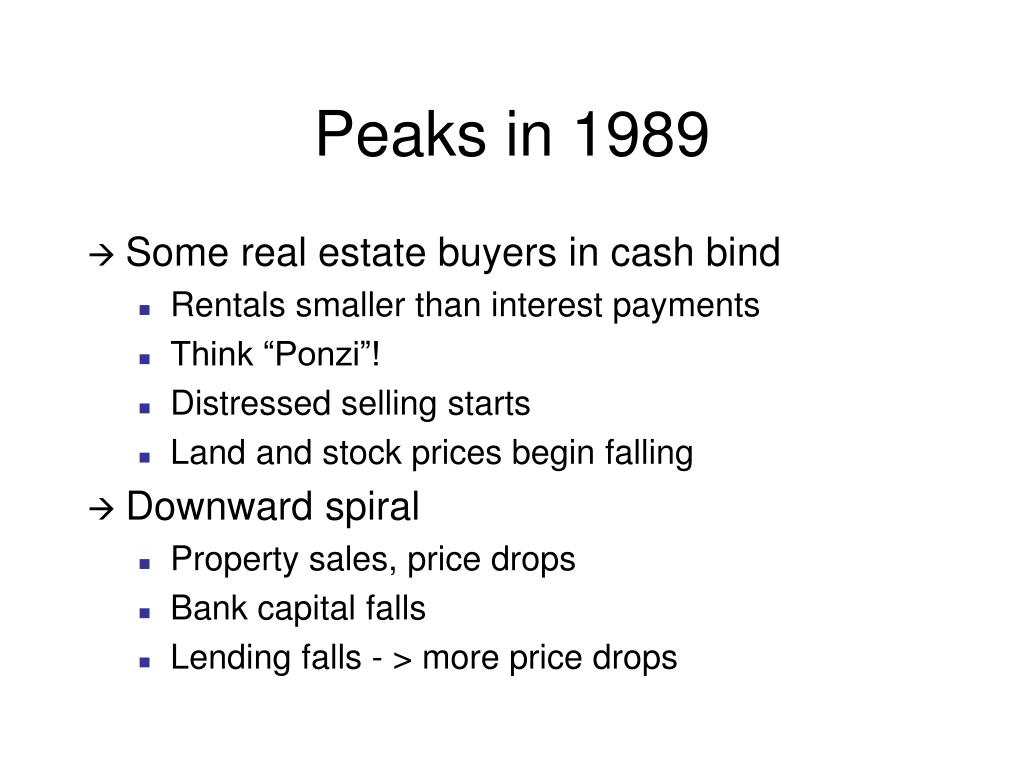 Peaks in 1989

→ Some real estate buyers in cash bind
- Rentals smaller than interest payments
- Think “Ponzi”!
- Distressed selling starts
- Land and stock prices begin falling

→ Downward spiral
- Property sales, price drops
- Bank capital falls
- Lending falls - > more price drops